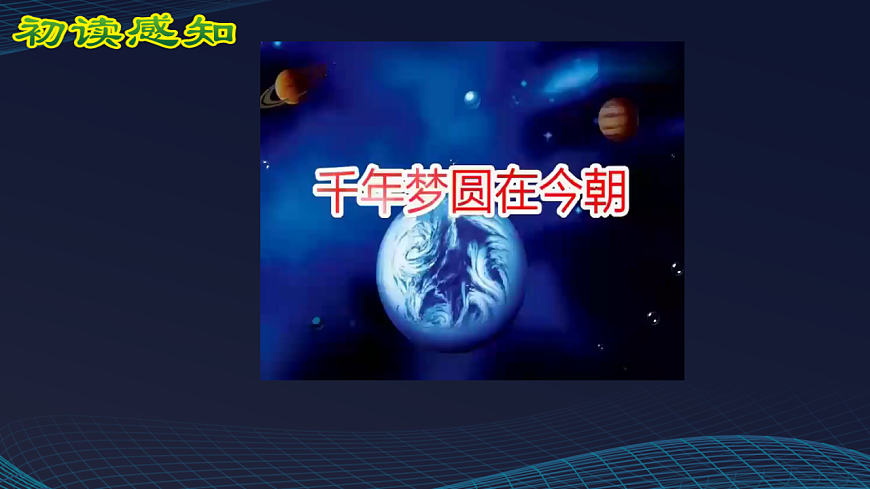 初读感知

千年梦圆在今朝